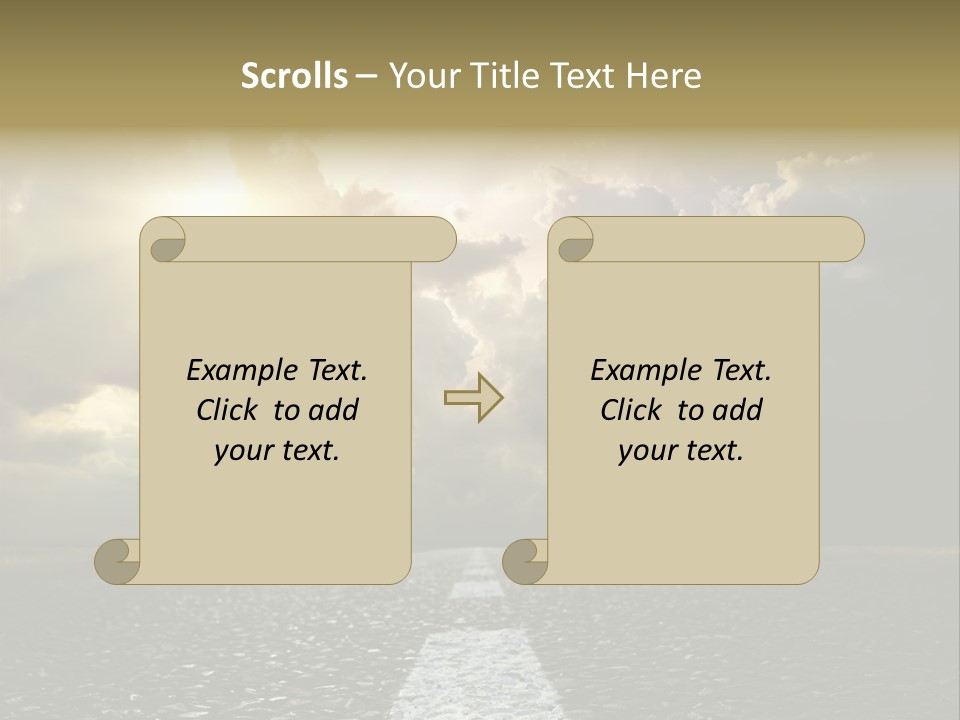 Scrolls – Your Title Text Here

Example Text. Click to add your text.

Example Text. Click to add your text.